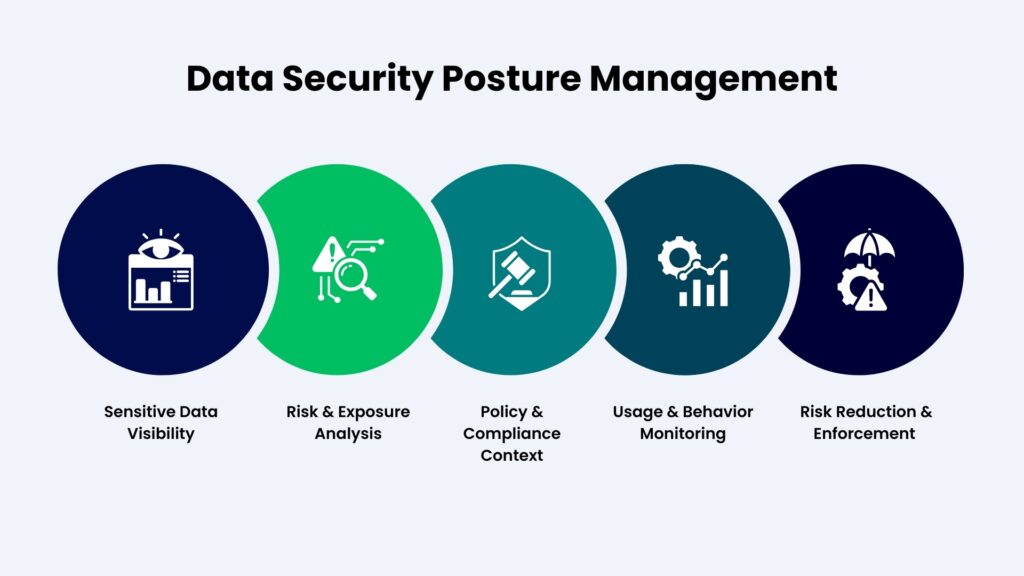 Data Security Posture Management

Sensitive Data Visibility

Risk & Exposure Analysis

Policy & Compliance Context

Usage & Behavior Monitoring

Risk Reduction & Enforcement